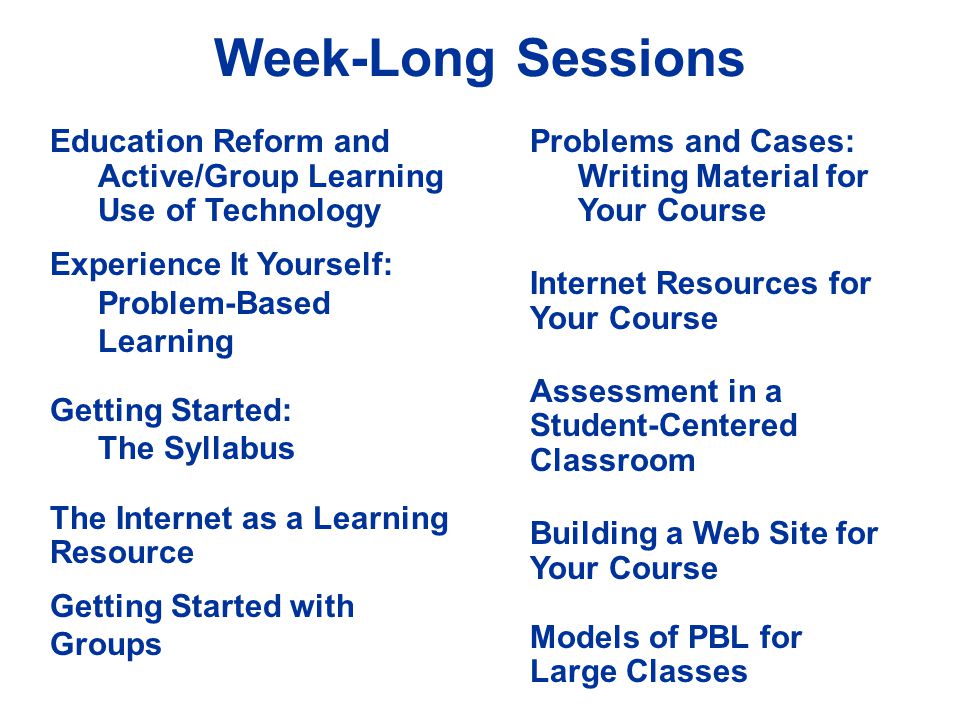 Week-Long Sessions

Education Reform and
Active/Group Learning
Use of Technology

Experience It Yourself:
Problem-Based Learning

Getting Started:
The Syllabus

The Internet as a Learning Resource

Getting Started with Groups

Problems and Cases:
Writing Material for Your Course

Internet Resources for Your Course

Assessment in a Student-Centered Classroom

Building a Web Site for Your Course

Models of PBL for Large Classes